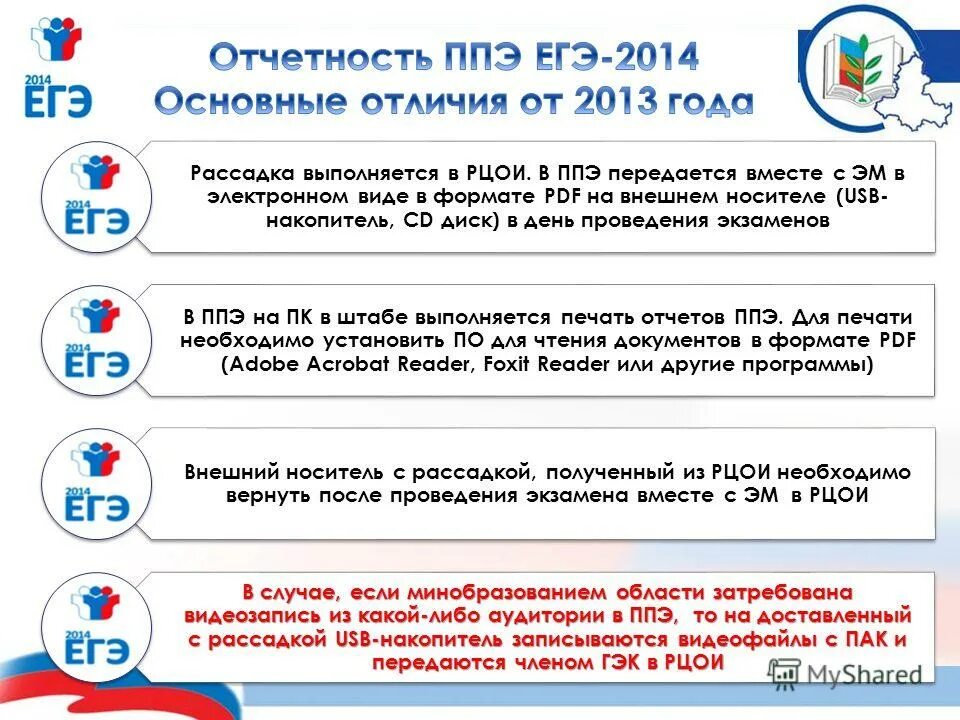 2014 ЕГЭ

Отчетность ППЭ ЕГЭ-2014
Основные отличия от 2013 года

2014 ЕГЭ
Рассадка выполняется в РЦОИ. В ППЭ передается вместе с ЭМ в электронном виде в формате PDF на внешнем носителе (USB-накопитель, CD диск) в день проведения экзаменов

2014 ЕГЭ
В ППЭ на ПК в штабе выполняется печать отчетов ППЭ. Для печати необходимо установить ПО для чтения документов в формате PDF (Adobe Acrobat Reader, Foxit Reader или другие программы)

2014 ЕГЭ
Внешний носитель с рассадкой, полученный из РЦОИ необходимо вернуть после проведения экзамена вместе с ЭМ в РЦОИ

2014 ЕГЭ
В случае, если минобразованием области затребована видеозапись из какой-либо аудитории в ППЭ, то на доставленный с рассадкой USB-накопитель записываются видеофайлы с ПАК и передаются членом ГЭК в РЦОИ

MyShared